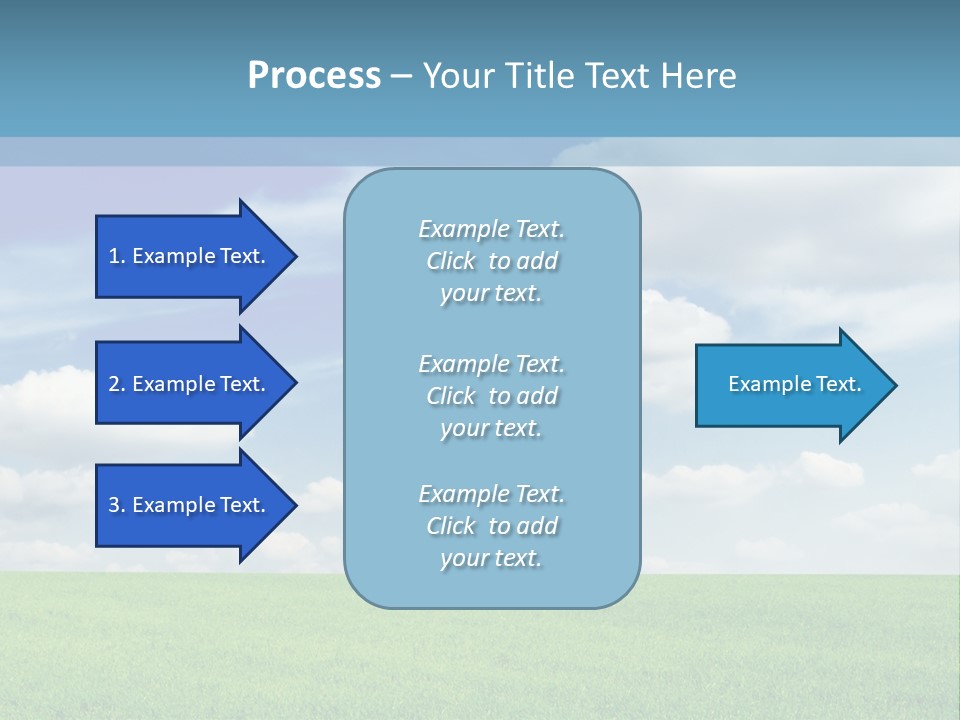 Process – Your Title Text Here

1. Example Text.

2. Example Text.

3. Example Text.

Example Text. Click to add your text.

Example Text. Click to add your text.

Example Text. Click to add your text.

Example Text.